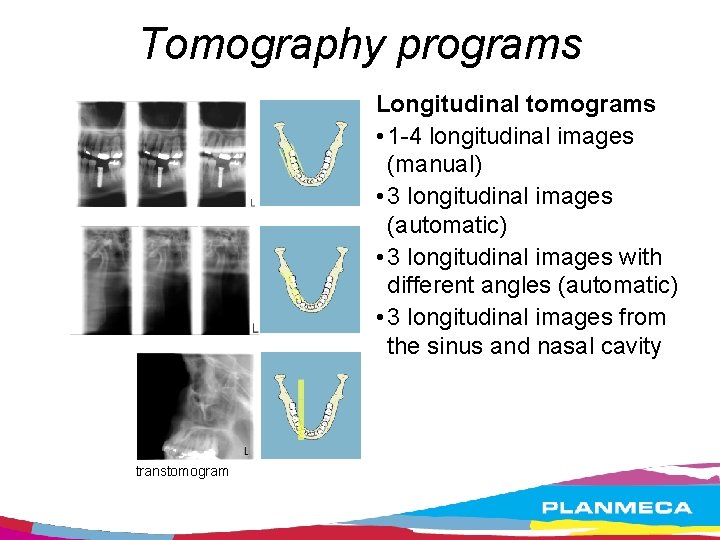 Tomography programs

L

L

L

transtomogram

Longitudinal tomograms

• 1-4 longitudinal images (manual)

• 3 longitudinal images (automatic)

• 3 longitudinal images with different angles (automatic)

• 3 longitudinal images from the sinus and nasal cavity

PLANMECA